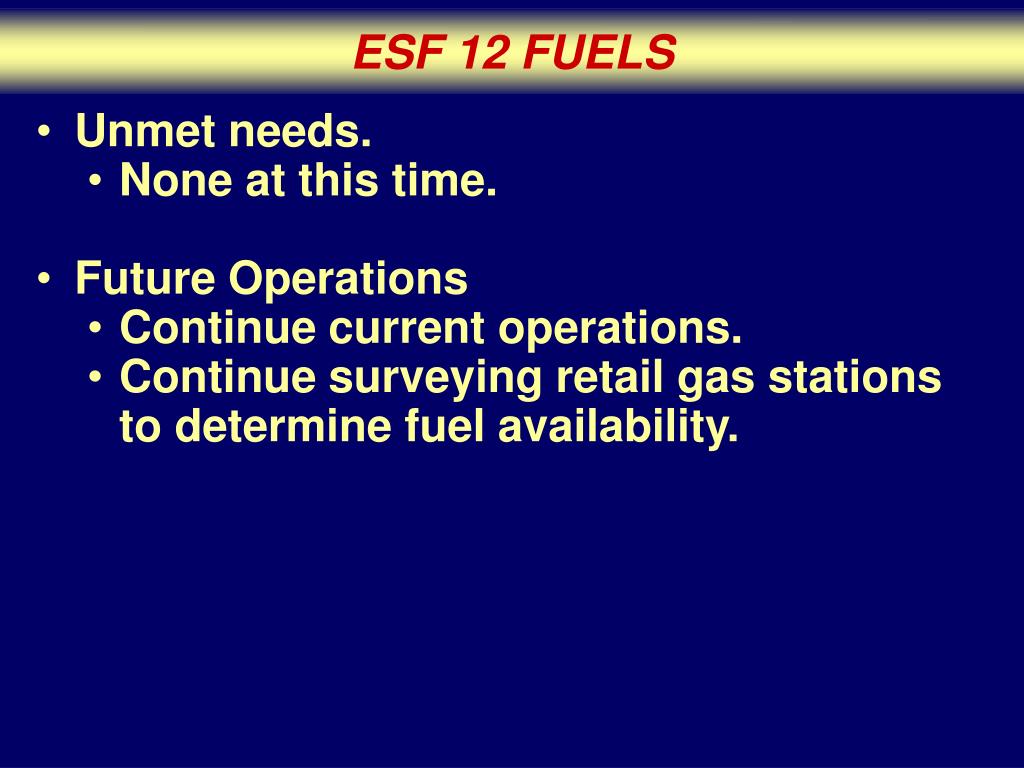 ESF 12 FUELS

• Unmet needs.
  • None at this time.

• Future Operations
  • Continue current operations.
  • Continue surveying retail gas stations to determine fuel availability.